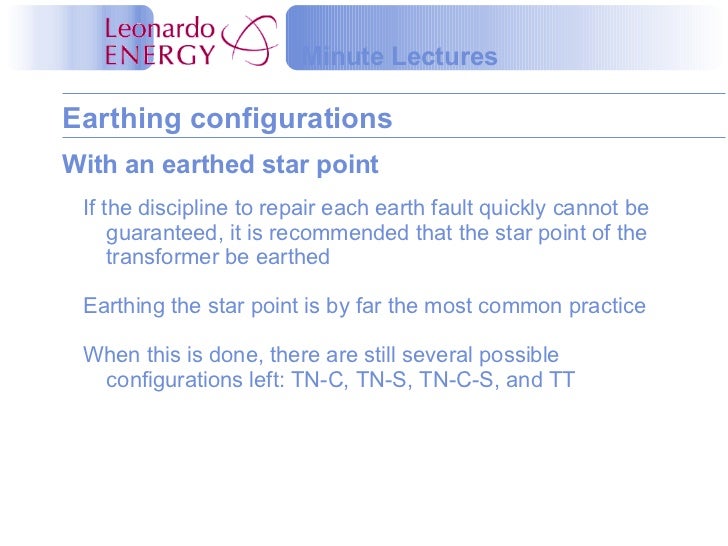 Leonardo ENERGY

Minute Lectures

Earthing configurations

With an earthed star point

If the discipline to repair each earth fault quickly cannot be guaranteed, it is recommended that the star point of the transformer be earthed

Earthing the star point is by far the most common practice

When this is done, there are still several possible configurations left: TN-C, TN-S, TN-C-S, and TT